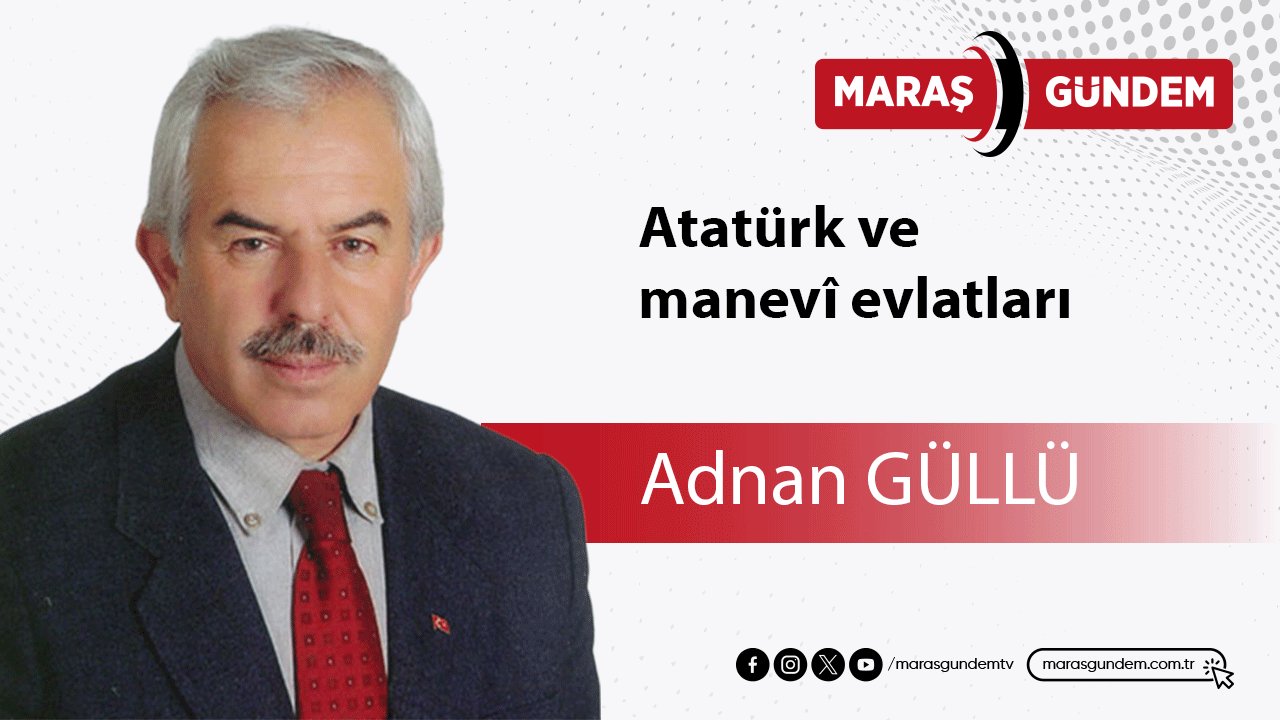 MARAŞ GÜNDEM

Atatürk ve manevî evlatları

Adnan GÜLLÜ

/marasgundemtv

marasgundem.com.tr